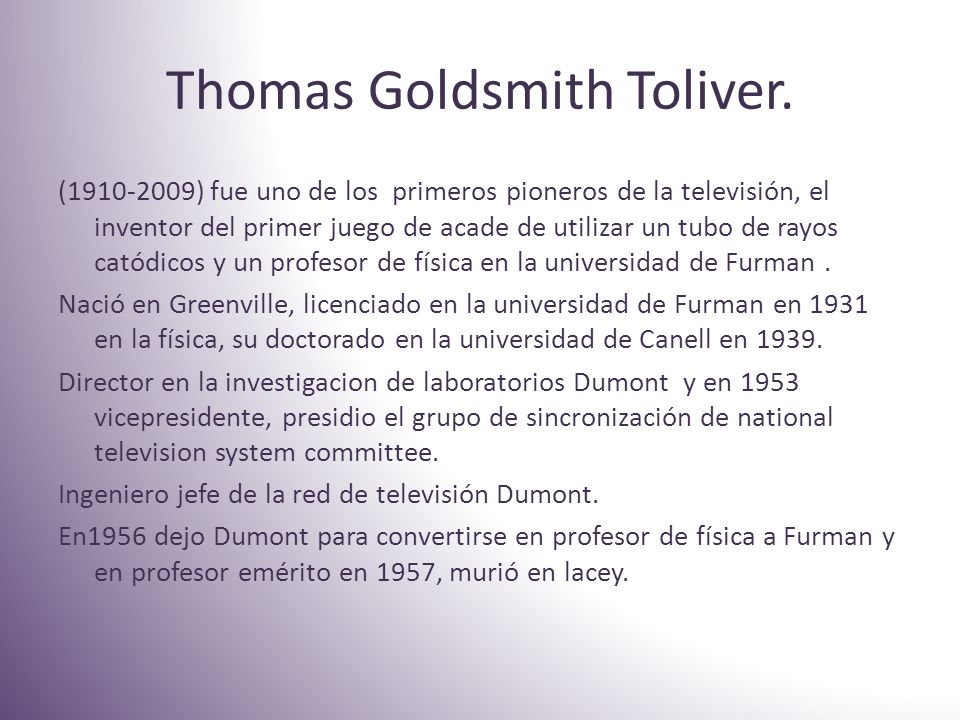 Thomas Goldsmith Toliver.

(1910-2009) fue uno de los primeros pioneros de la televisión, el inventor del primer juego de acade de utilizar un tubo de rayos catódicos y un profesor de física en la universidad de Furman .

Nació en Greenville, licenciado en la universidad de Furman en 1931 en la física, su doctorado en la universidad de Canell en 1939.

Director en la investigacion de laboratorios Dumont y en 1953 vicepresidente, presidio el grupo de sincronización de national television system committee.

Ingeniero jefe de la red de televisión Dumont.

En1956 dejo Dumont para convertirse en profesor de física a Furman y en profesor emérito en 1957, murió en lacey.